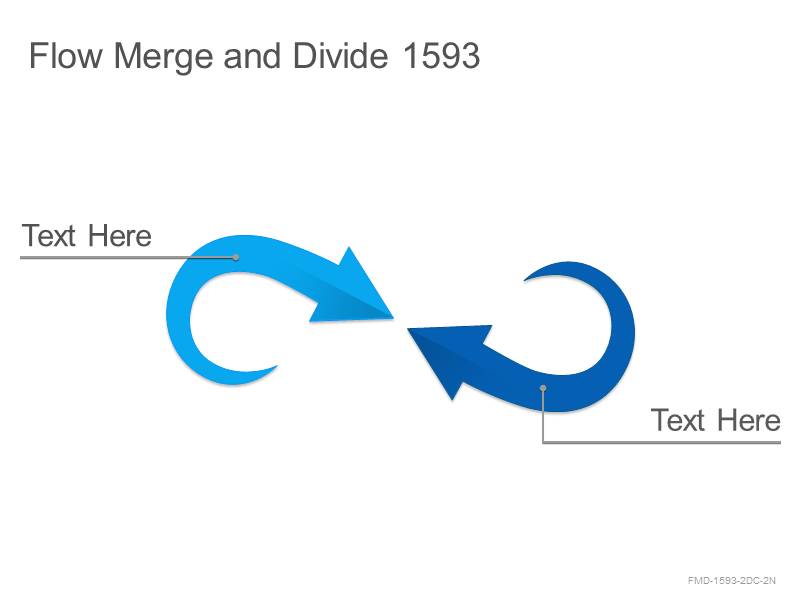 Flow Merge and Divide 1593

Text Here

Text Here

FMD-1593-2DC-2N